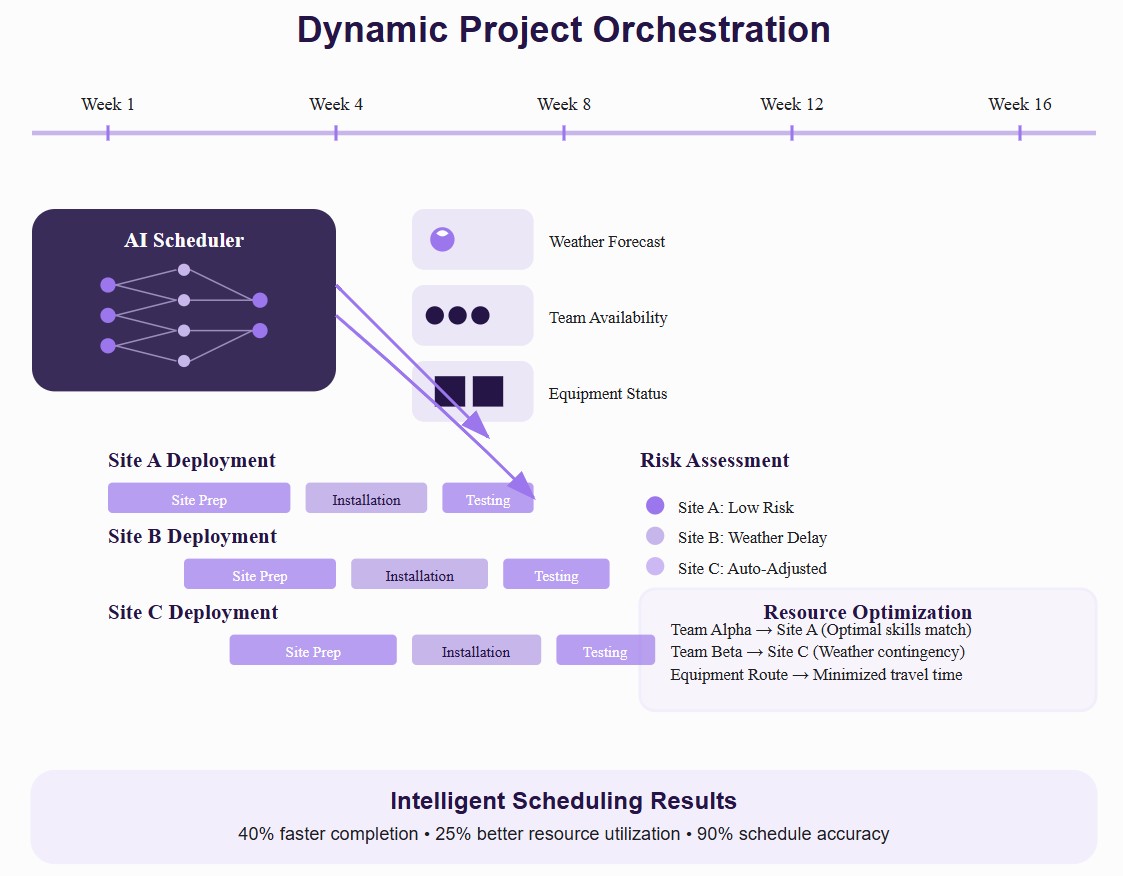 Dynamic Project Orchestration

Week 1
Week 4
Week 8
Week 12
Week 16

AI Scheduler

Weather Forecast

Team Availability

Equipment Status

Site A Deployment

Site Prep
Installation
Testing

Site B Deployment

Site Prep
Installation
Testing

Site C Deployment

Site Prep
Installation
Testing

Risk Assessment

Site A: Low Risk
Site B: Weather Delay
Site C: Auto-Adjusted

Resource Optimization
Team Alpha → Site A (Optimal skills match)
Team Beta → Site C (Weather contingency)
Equipment Route → Minimized travel time

Intelligent Scheduling Results
40% faster completion • 25% better resource utilization • 90% schedule accuracy